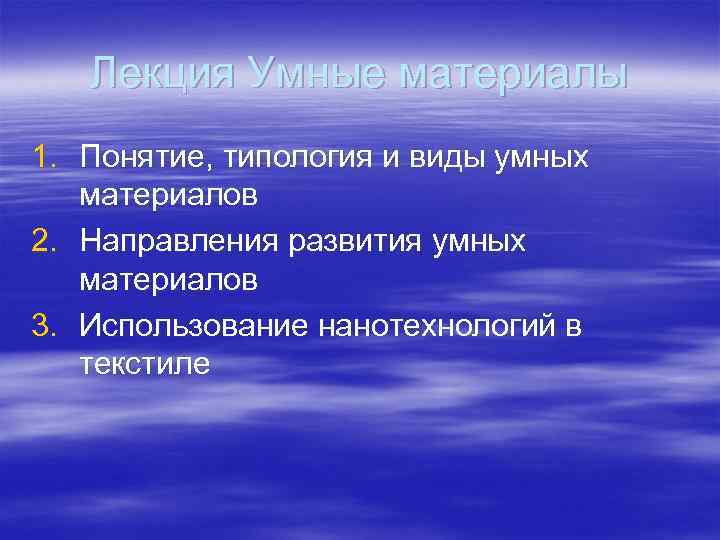 Лекция Умные материалы

1. Понятие, типология и виды умных материалов
2. Направления развития умных материалов
3. Использование нанотехнологий в текстиле